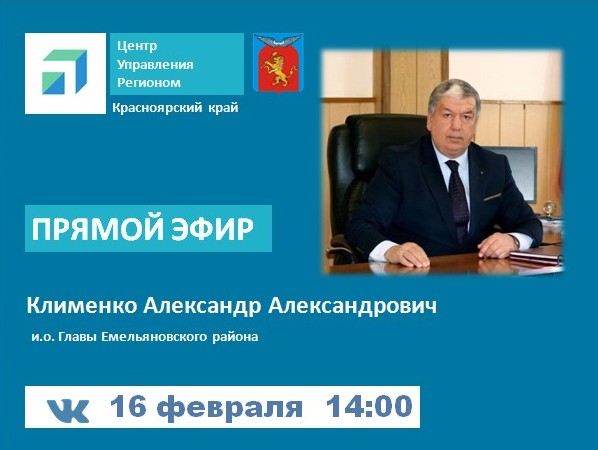 Центр
Управления
Регионом

Красноярский край

ПРЯМОЙ ЭФИР

Клименко Александр Александрович

и.о. Главы Емельяновского района

16 февраля 14:00